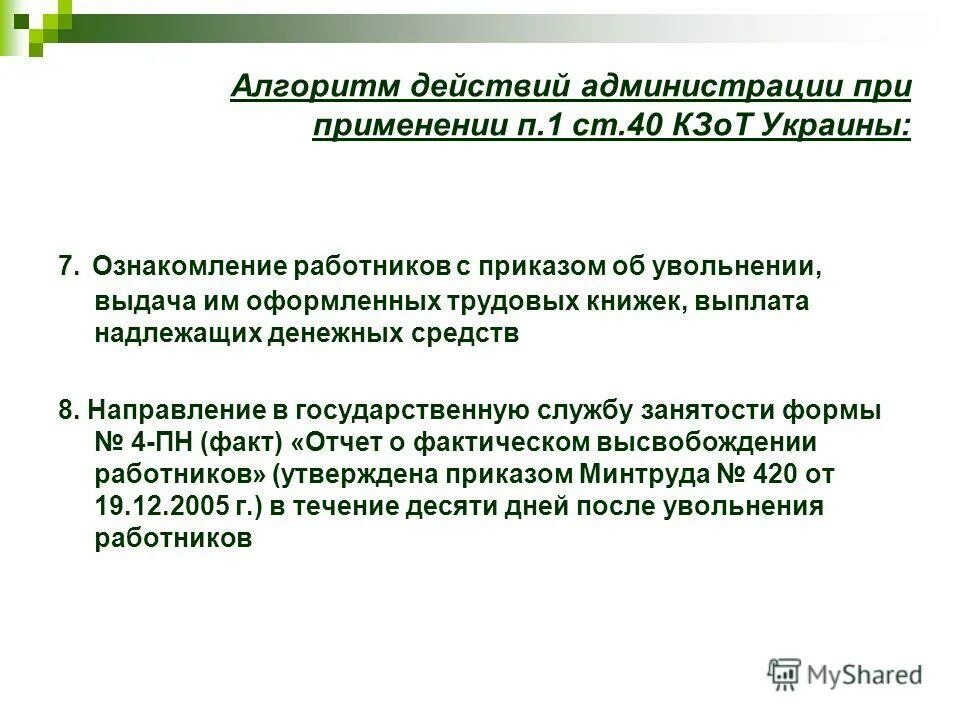 Алгоритм действий администрации при применении п.1 ст.40 КЗоТ Украины:

7. Ознакомление работников с приказом об увольнении, выдача им оформленных трудовых книжек, выплата надлежащих денежных средств

8. Направление в государственную службу занятости формы № 4-ПН (факт) «Отчет о фактическом высвобождении работников» (утверждена приказом Минтруда № 420 от 19.12.2005 г.) в течение десяти дней после увольнения работников

MyShared